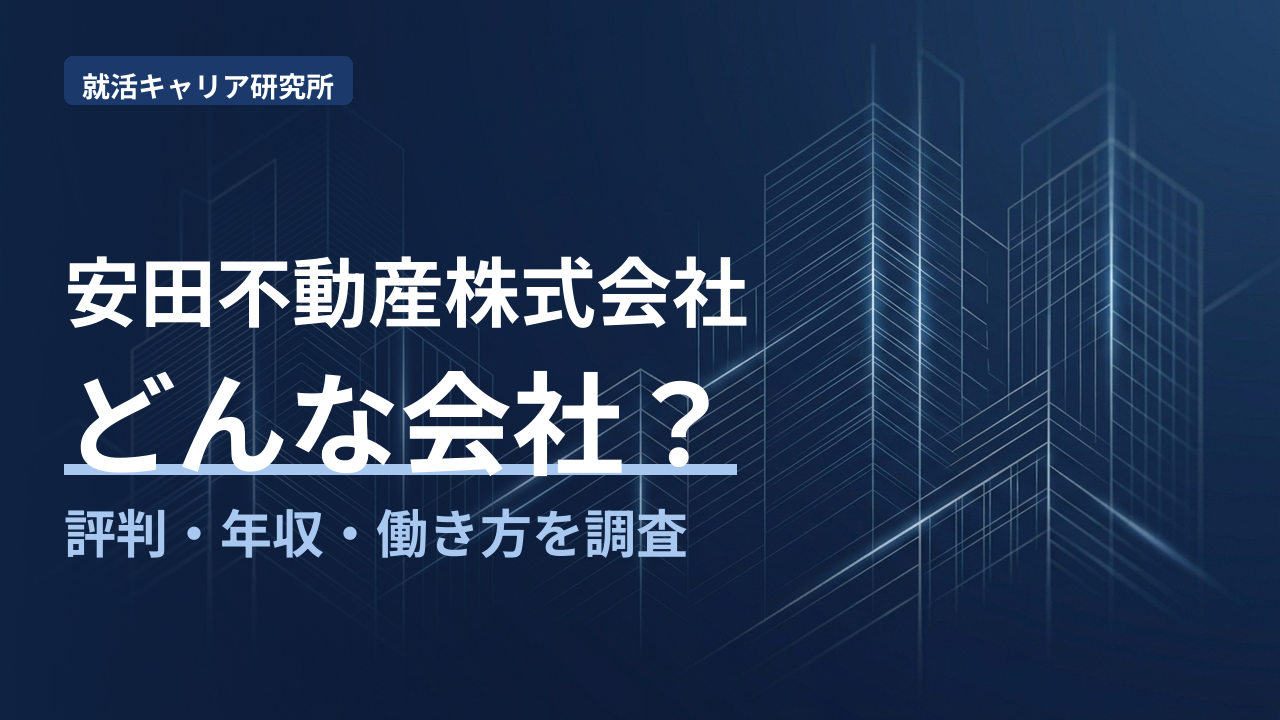 就活キャリア研究所

安田不動産株式会社

どんな会社？

評判・年収・働き方を調査